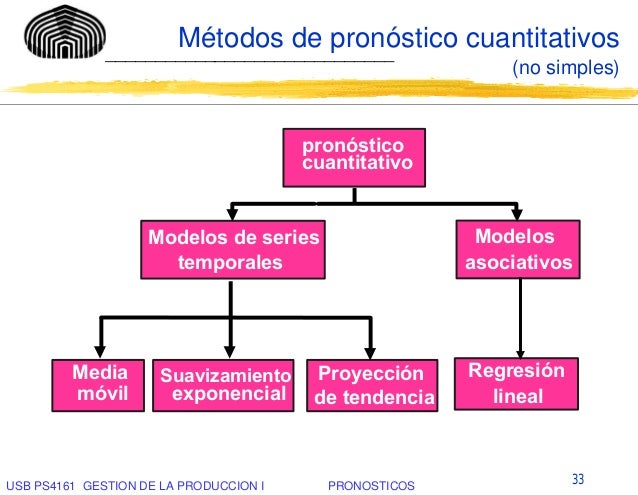 Métodos de pronóstico cuantitativos
(no simples)

pronóstico cuantitativo

Modelos de series temporales

Modelos asociativos

Media móvil

Suavizamiento exponencial

Proyección de tendencia

Regresión lineal

USB PS4161 GESTION DE LA PRODUCCION I PRONOSTICOS

33